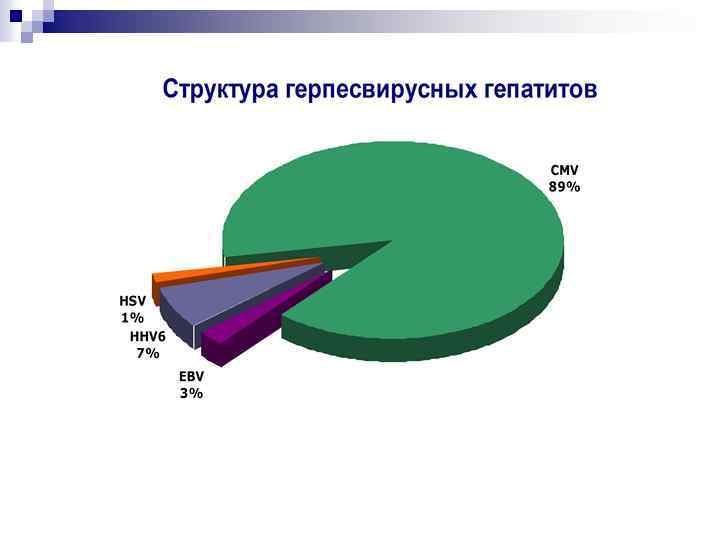 Структура герпесвирусных гепатитов

CMV
89%

HSV
1%

HHV6
7%

EBV
3%